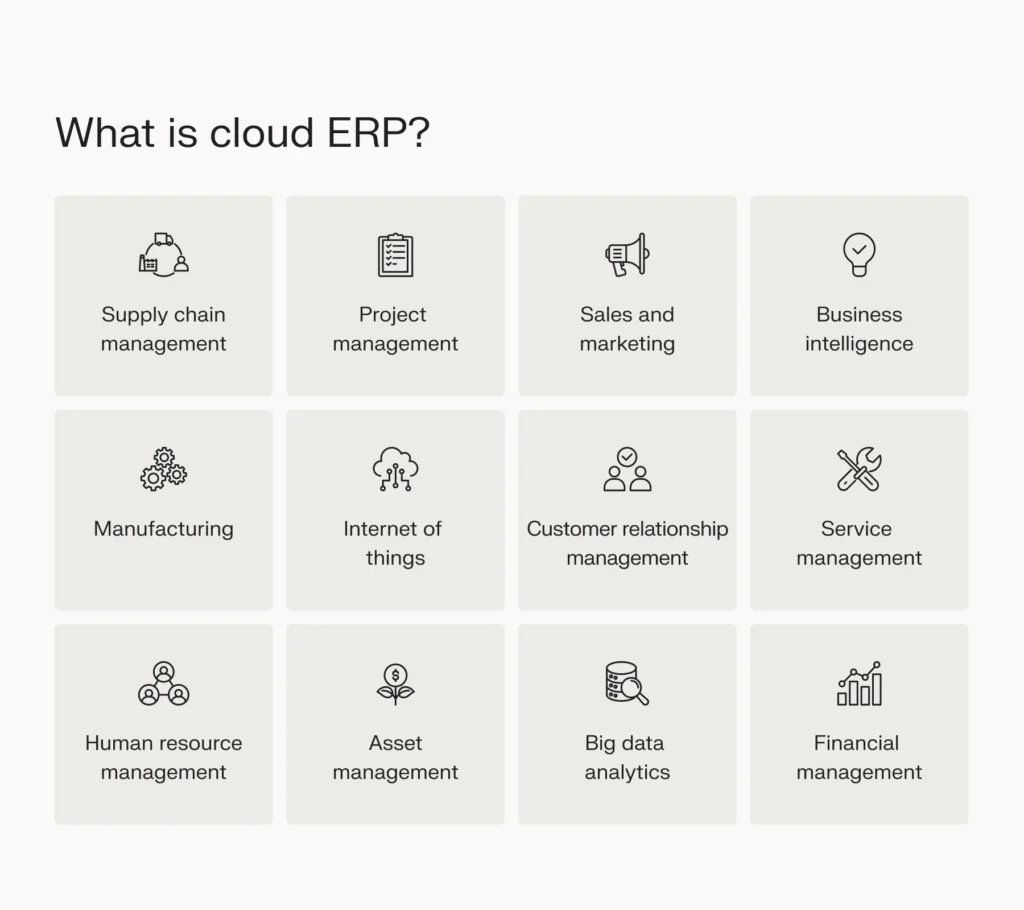 What is cloud ERP?

Supply chain management

Project management

Sales and marketing

Business intelligence

Manufacturing

Internet of things

Customer relationship management

Service management

Human resource management

Asset management

Big data analytics

Financial management